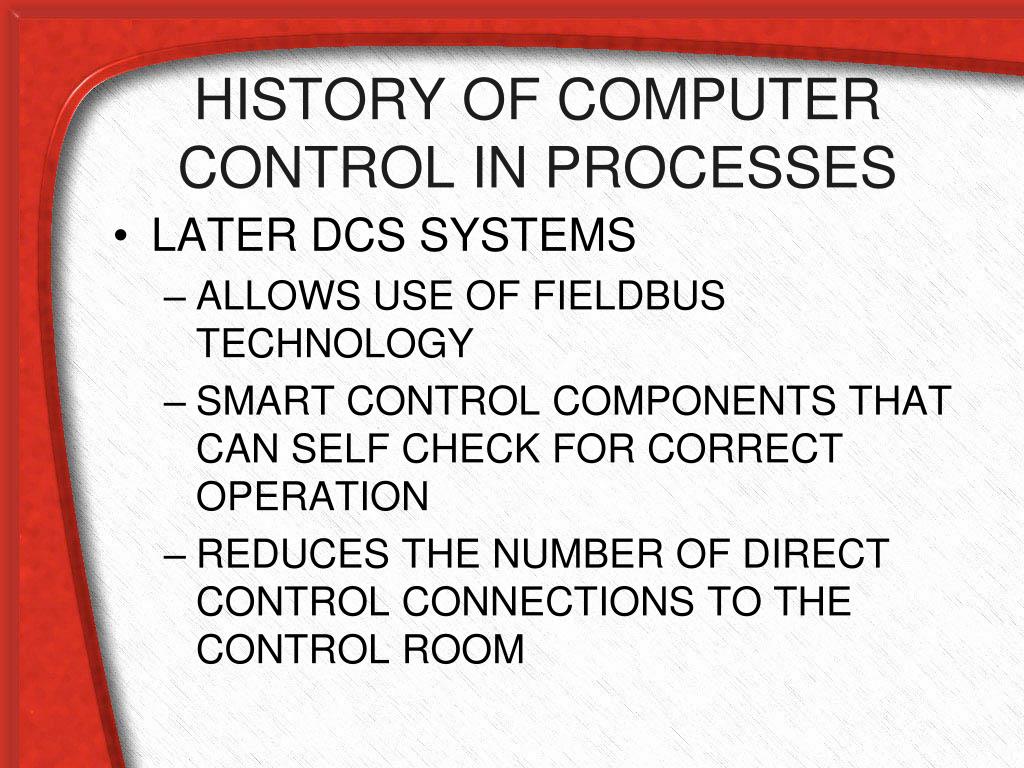 HISTORY OF COMPUTER CONTROL IN PROCESSES

• LATER DCS SYSTEMS
– ALLOWS USE OF FIELDBUS TECHNOLOGY
– SMART CONTROL COMPONENTS THAT CAN SELF CHECK FOR CORRECT OPERATION
– REDUCES THE NUMBER OF DIRECT CONTROL CONNECTIONS TO THE CONTROL ROOM